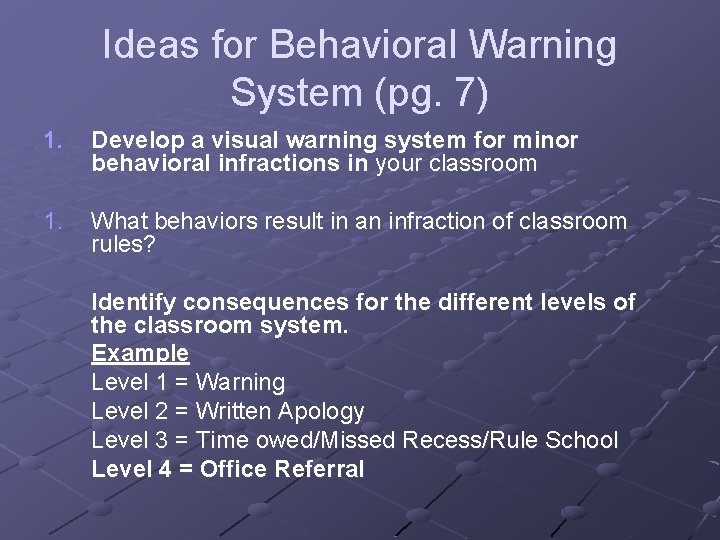 Ideas for Behavioral Warning System (pg. 7)

1. Develop a visual warning system for minor behavioral infractions in your classroom

1. What behaviors result in an infraction of classroom rules?

Identify consequences for the different levels of the classroom system.
Example
Level 1 = Warning
Level 2 = Written Apology
Level 3 = Time owed/Missed Recess/Rule School
Level 4 = Office Referral